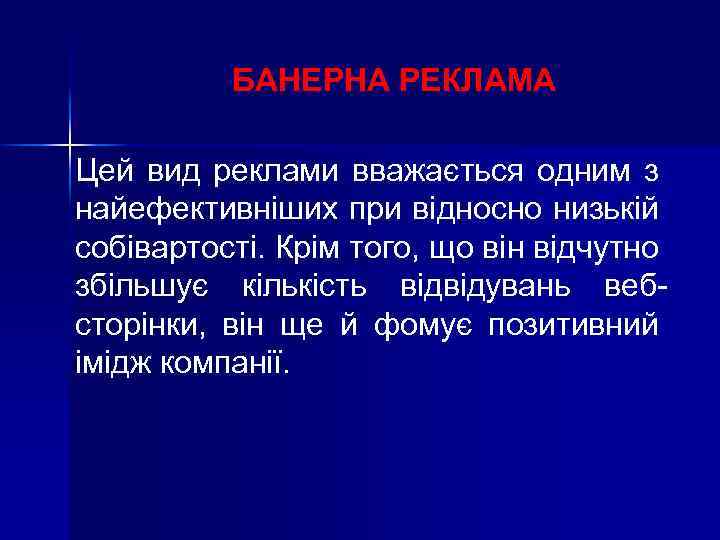 БАНЕРНА РЕКЛАМА

Цей вид реклами вважається одним з найефективніших при відносно низькій собівартості. Крім того, що він відчутно збільшує кількість відвідувань веб-сторінки, він ще й фомує позитивний імідж компанії.